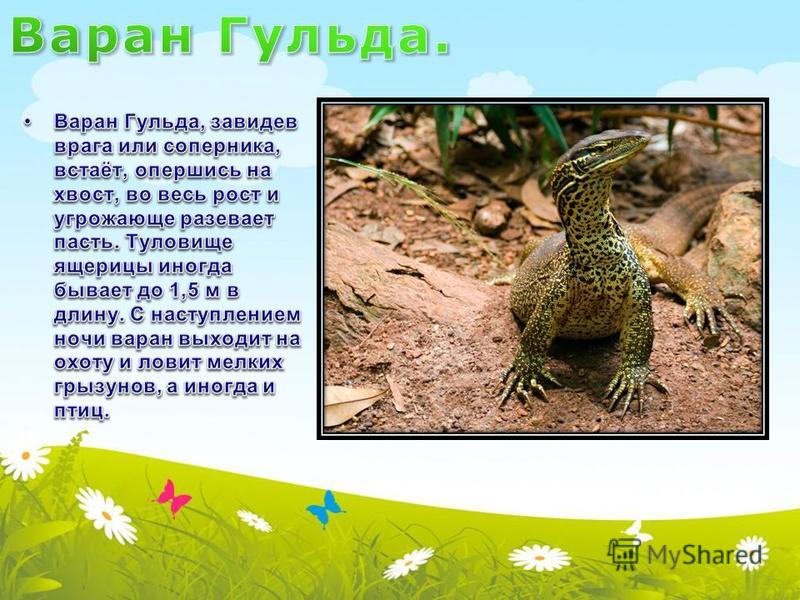 Варан Гульда.

• Варан Гульда, завидев врага или соперника, встаёт, опершись на хвост, во весь рост и угрожающе разевает пасть. Туловище ящерицы иногда бывает до 1,5 м в длину. С наступлением ночи варан выходит на охоту и ловит мелких грызунов, а иногда и птиц.

MyShared